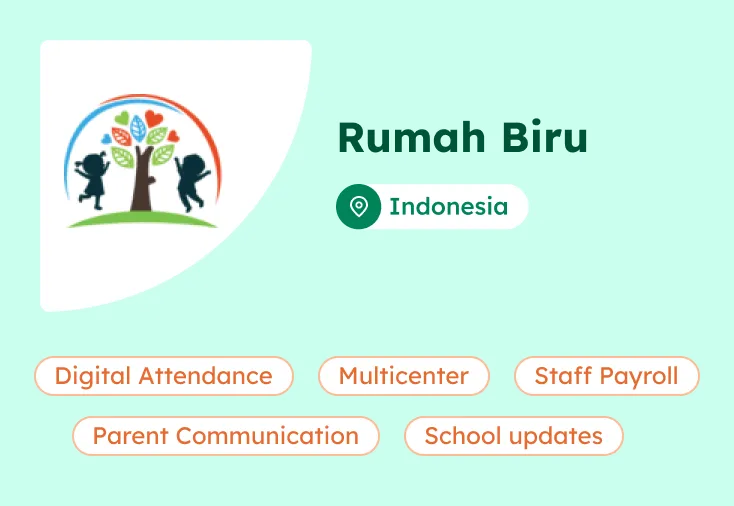 Rumah Biru

Indonesia

Digital Attendance

Multicenter

Staff Payroll

Parent Communication

School updates